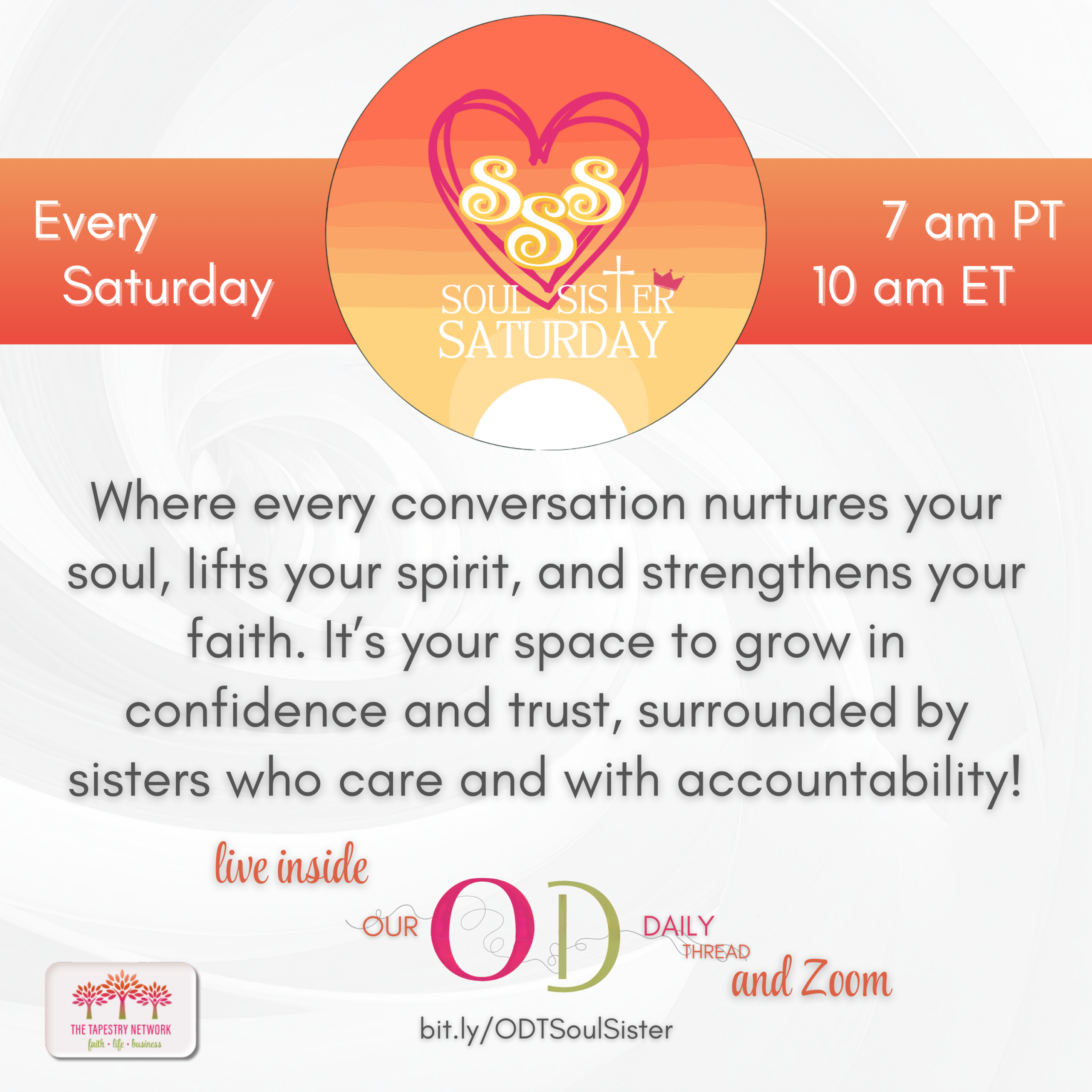 Every Saturday

SSS
SOUL SISTER
SATURDAY

7 am PT
10 am ET

Where every conversation nurtures your soul, lifts your spirit, and strengthens your faith. It's your space to grow in confidence and trust, surrounded by sisters who care and with accountability!

live inside

OUR OD DAILY THREAD

and Zoom

bit.ly/ODTSoulSister

THE TAPESTRY NETWORK
faith • life • business